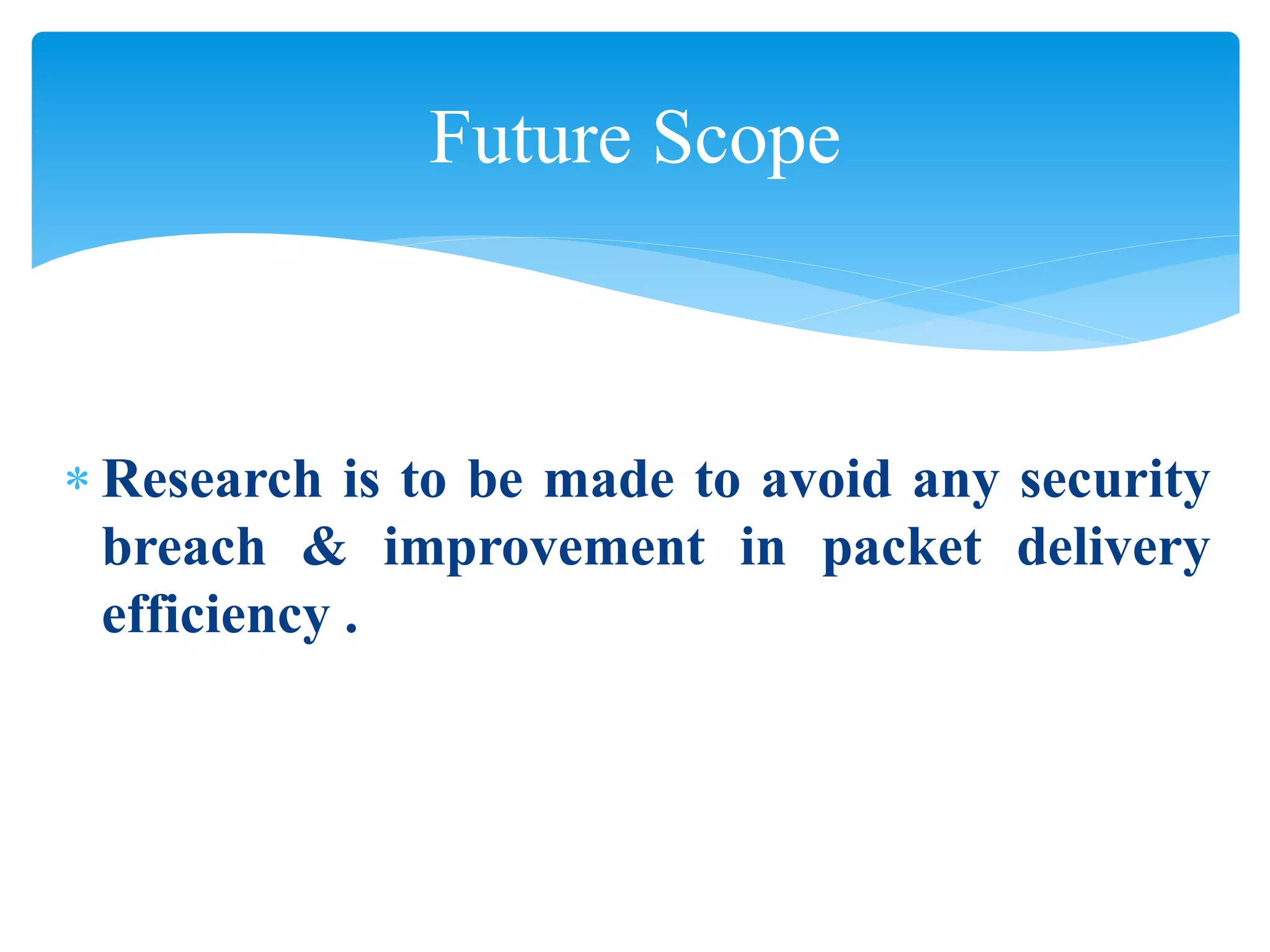 Future Scope

* Research is to be made to avoid any security breach & improvement in packet delivery efficiency .